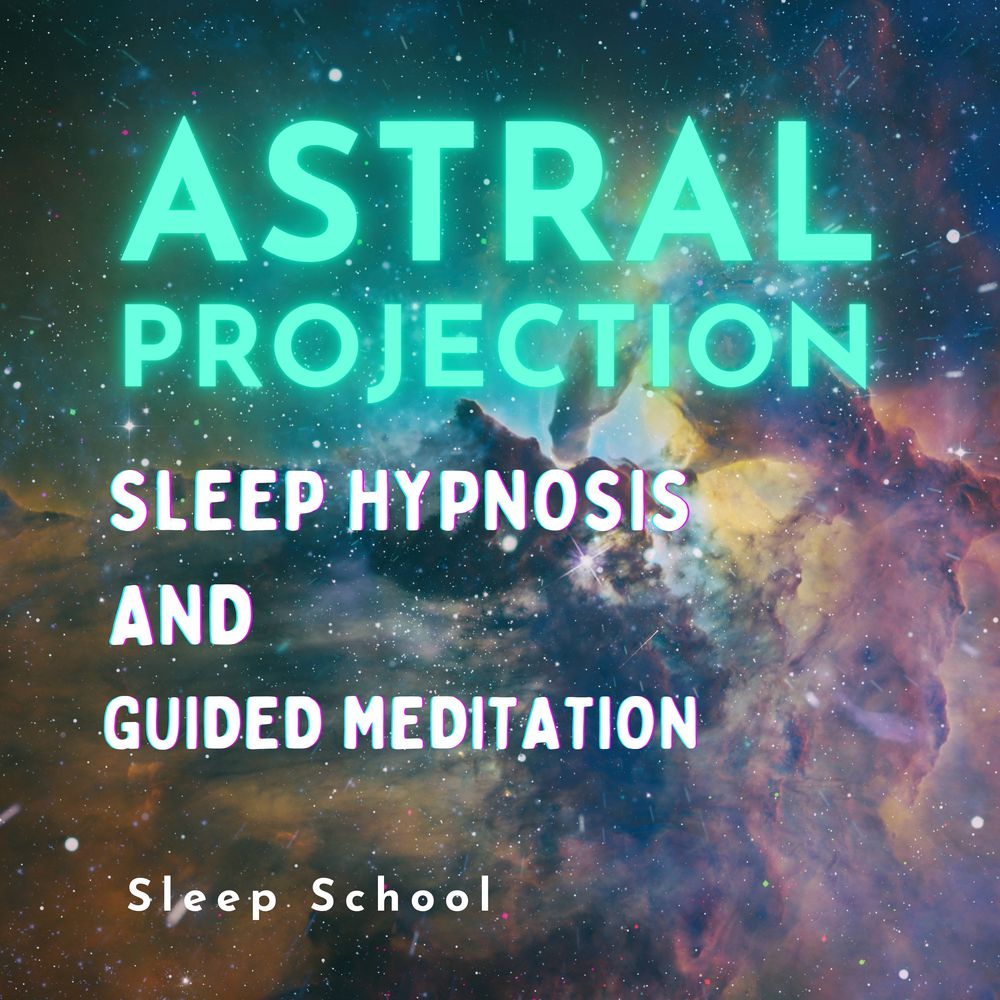 ASTRAL PROJECTION

SLEEP HYPNOSIS AND GUIDED MEDITATION

Sleep School